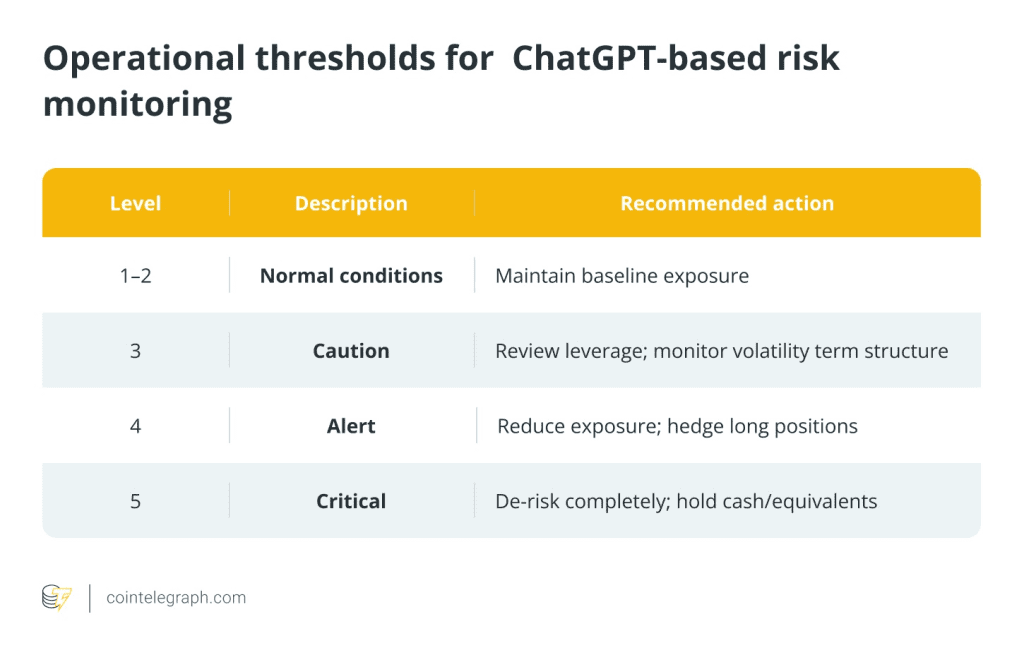 Operational thresholds for  ChatGPT-based risk monitoring

| Level | Description | Recommended action |
|---|---|---|
| 1–2 | Normal conditions | Maintain baseline exposure |
| 3 | Caution | Review leverage; monitor volatility term structure |
| 4 | Alert | Reduce exposure; hedge long positions |
| 5 | Critical | De-risk completely; hold cash/equivalents |

cointelegraph.com